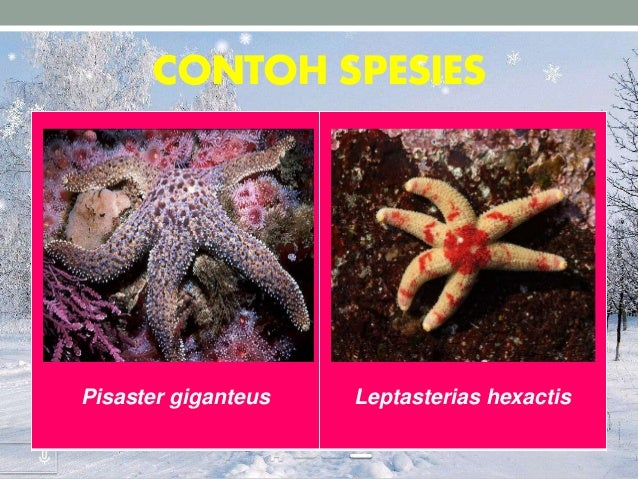 CONTOH SPESIES

Pisaster giganteus

Leptasterias hexactis